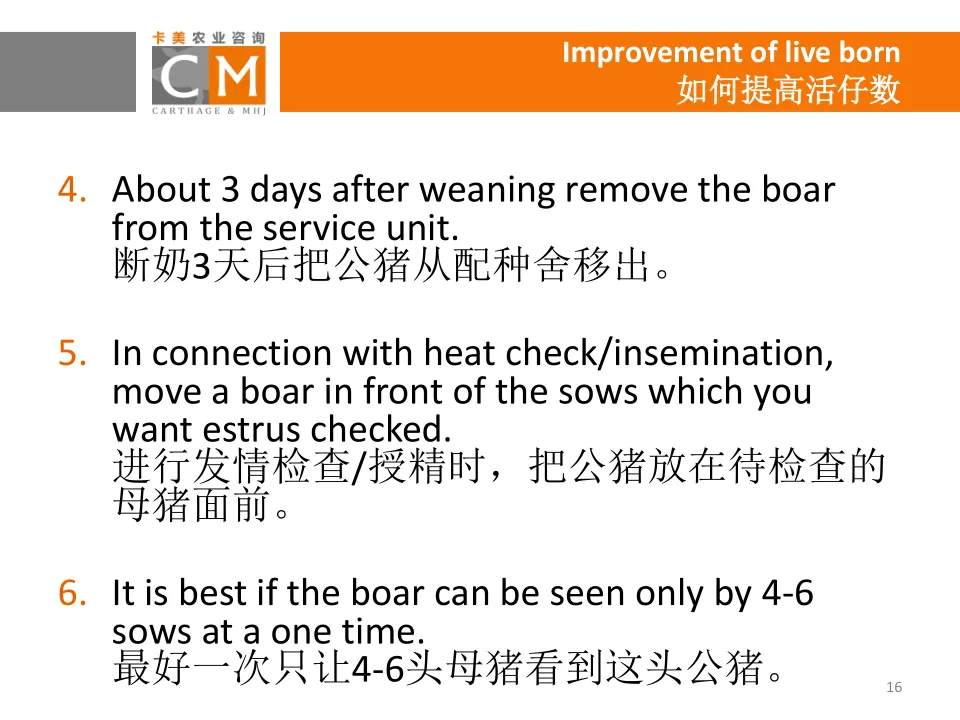 卡美农业咨询
CM
CARTHAGE & MHJ

Improvement of live born
如何提高活仔数

4. About 3 days after weaning remove the boar from the service unit.
断奶3天后把公猪从配种舍移出。

5. In connection with heat check/insemination, move a boar in front of the sows which you want estrus checked.
进行发情检查/授精时，把公猪放在待检查的母猪面前。

6. It is best if the boar can be seen only by 4-6 sows at a one time.
最好一次只让4-6头母猪看到这头公猪。

16